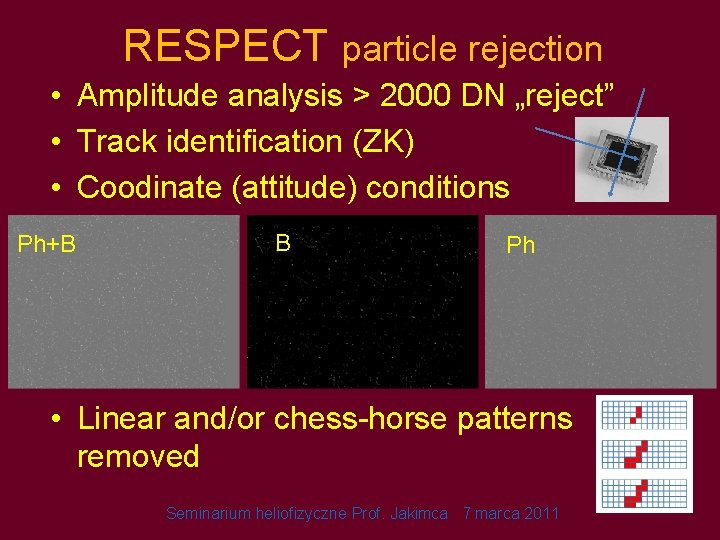 RESPECT particle rejection

• Amplitude analysis > 2000 DN „reject”
• Track identification (ZK)
• Coodinate (attitude) conditions

Ph+B

B

Ph

• Linear and/or chess-horse patterns removed

Seminarium heliofizyczne Prof. Jakimca 7 marca 2011